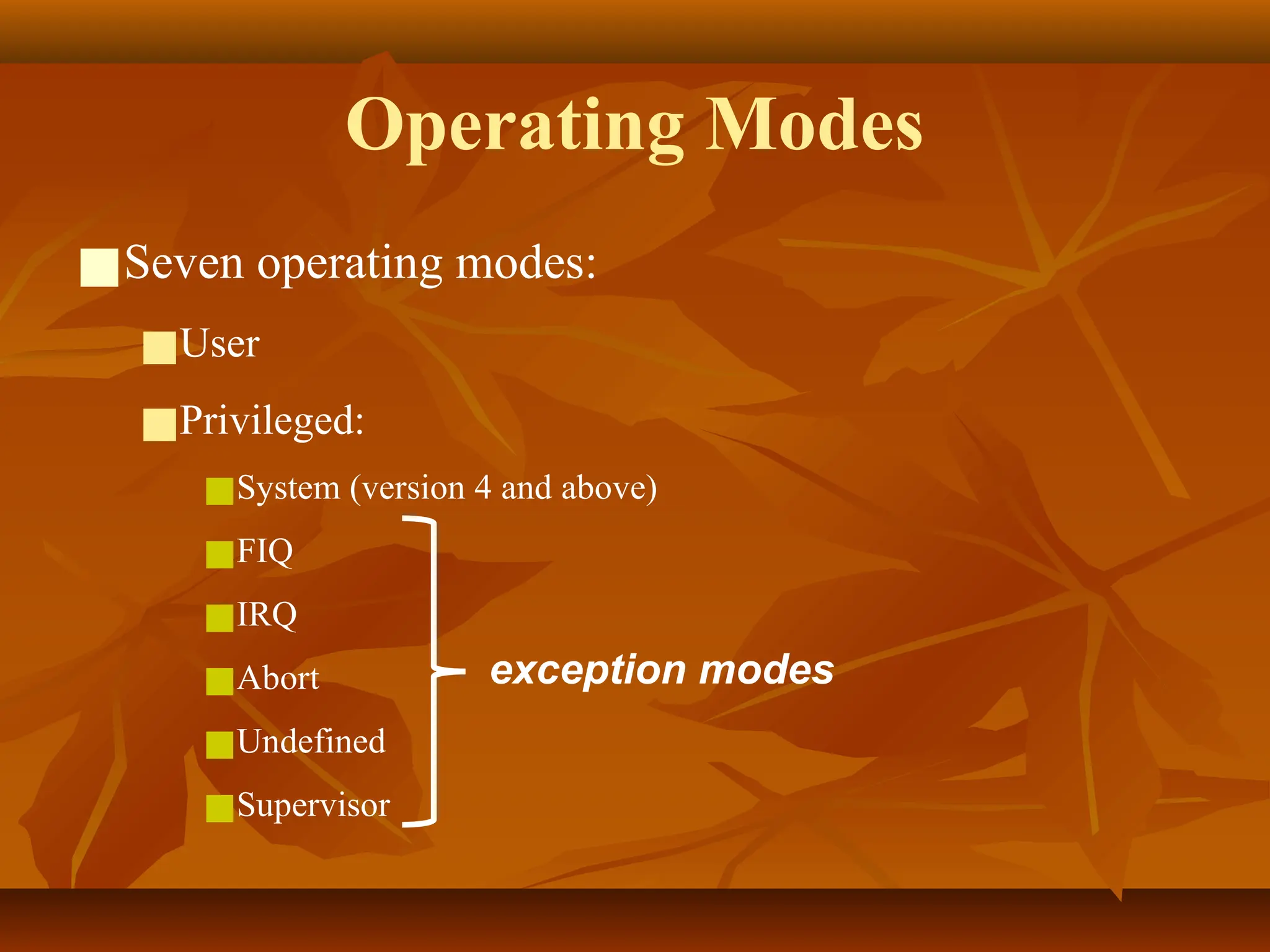 Operating Modes

Seven operating modes:

User

Privileged:

System (version 4 and above)

FIQ

IRQ

Abort

Undefined

Supervisor

exception modes